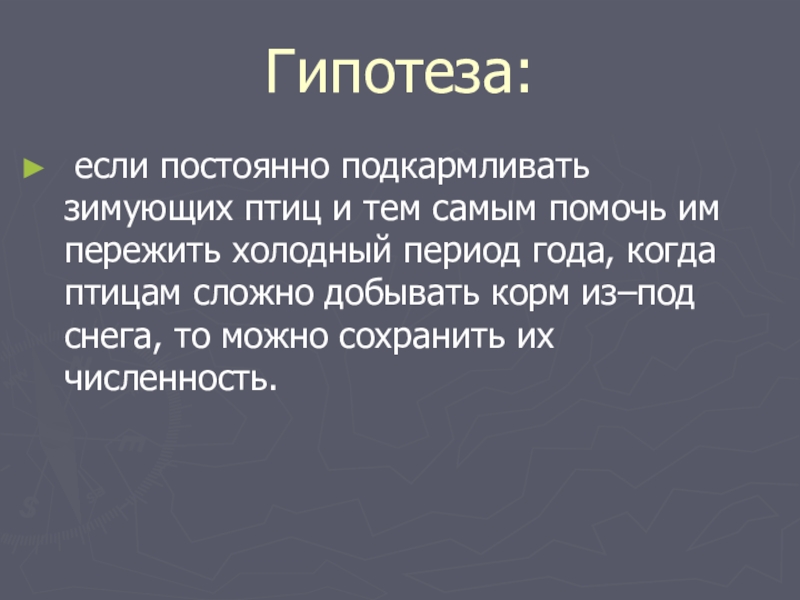 Гипотеза:

► если постоянно подкармливать зимующих птиц и тем самым помочь им пережить холодный период года, когда птицам сложно добывать корм из–под снега, то можно сохранить их численность.